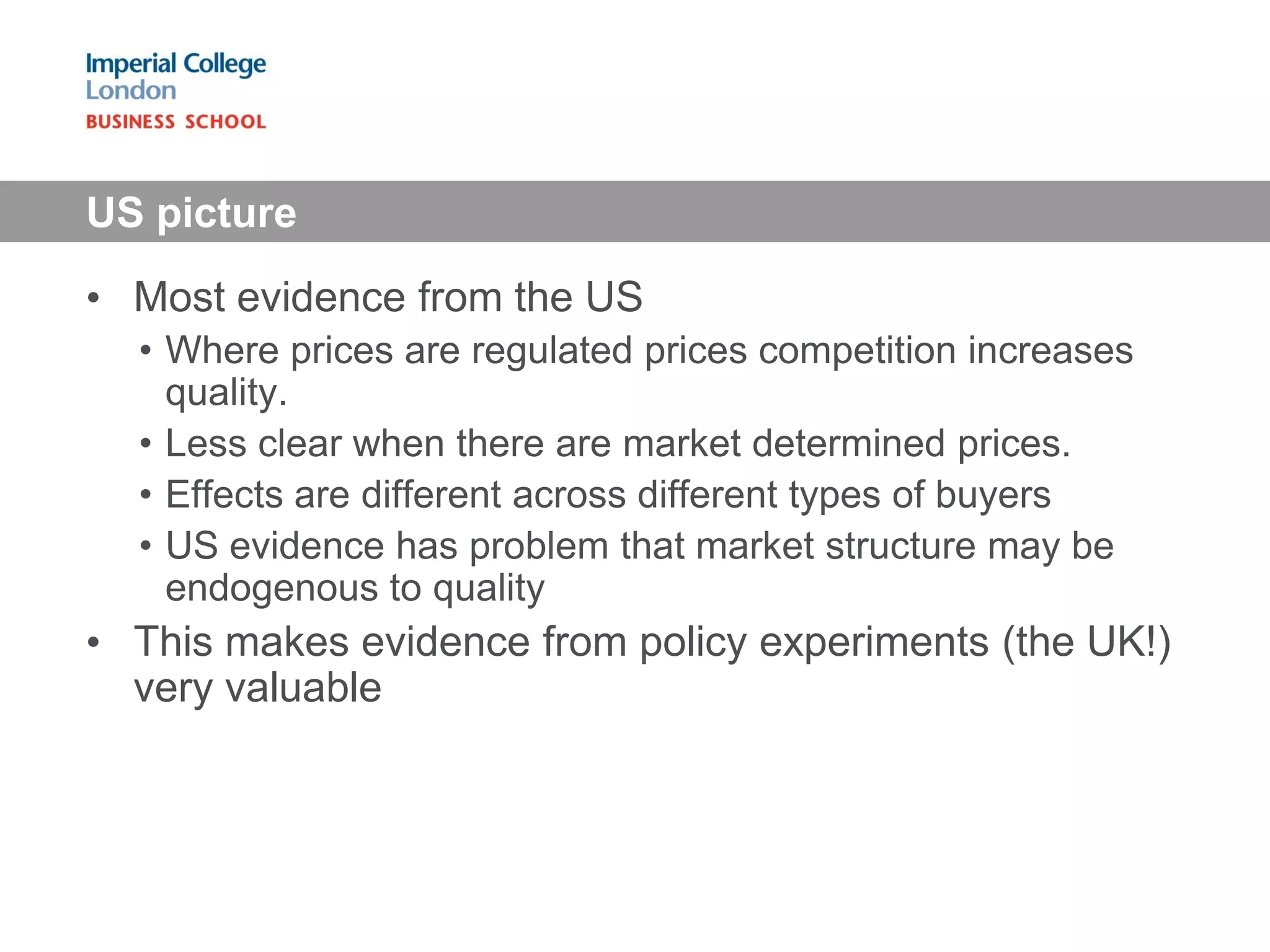 Imperial College London
BUSINESS SCHOOL

US picture

• Most evidence from the US
  • Where prices are regulated prices competition increases quality.
  • Less clear when there are market determined prices.
  • Effects are different across different types of buyers
  • US evidence has problem that market structure may be endogenous to quality
• This makes evidence from policy experiments (the UK!) very valuable